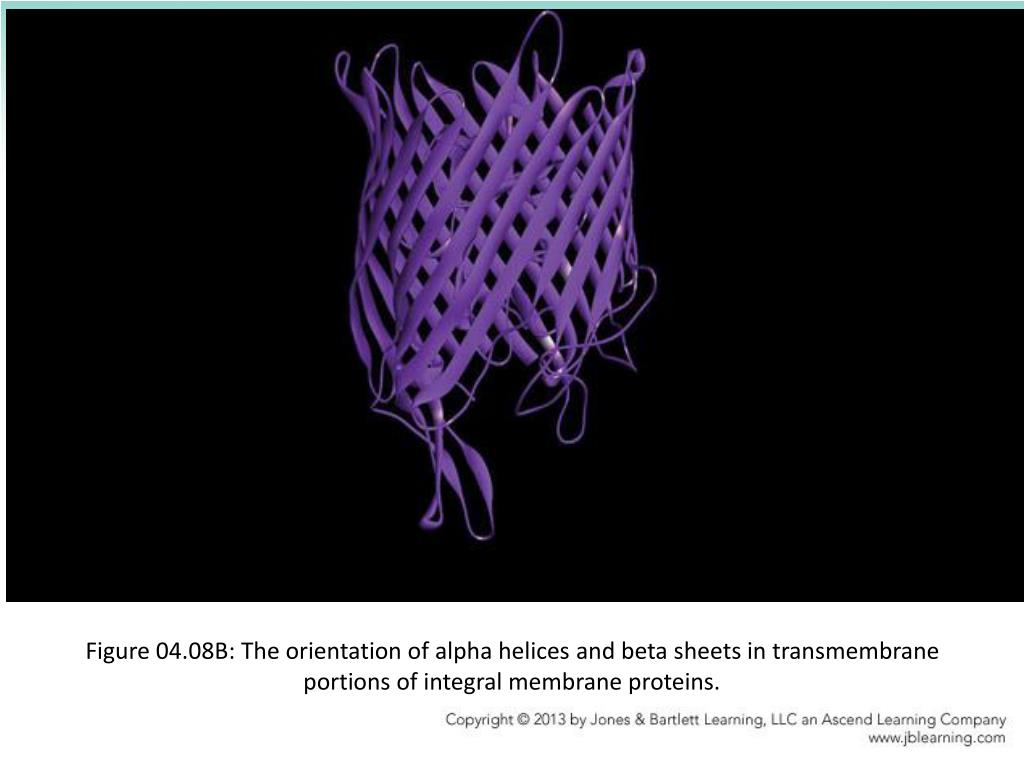 Figure 04.08B: The orientation of alpha helices and beta sheets in transmembrane portions of integral membrane proteins.

Copyright © 2013 by Jones & Bartlett Learning, LLC an Ascend Learning Company
www.jblearning.com